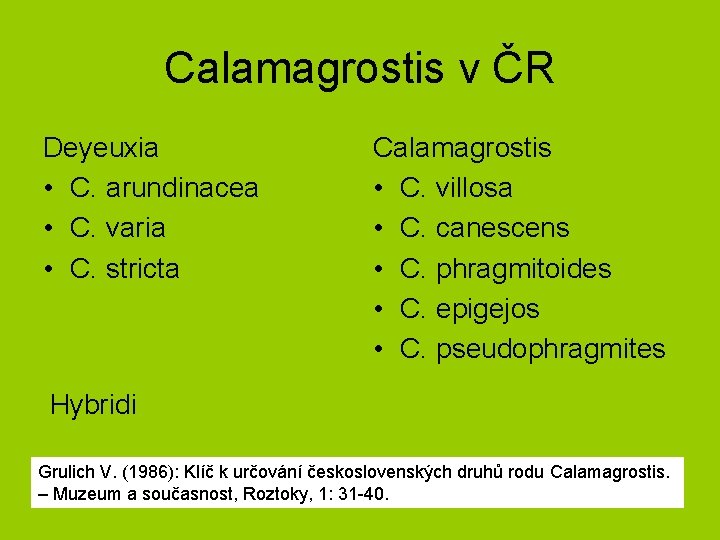 Calamagrostis v ČR

Deyeuxia
• C. arundinacea
• C. varia
• C. stricta

Calamagrostis
• C. villosa
• C. canescens
• C. phragmitoides
• C. epigejos
• C. pseudophragmites

Hybridi

Grulich V. (1986): Klíč k určování československých druhů rodu Calamagrostis. – Muzeum a současnost, Roztoky, 1: 31-40.